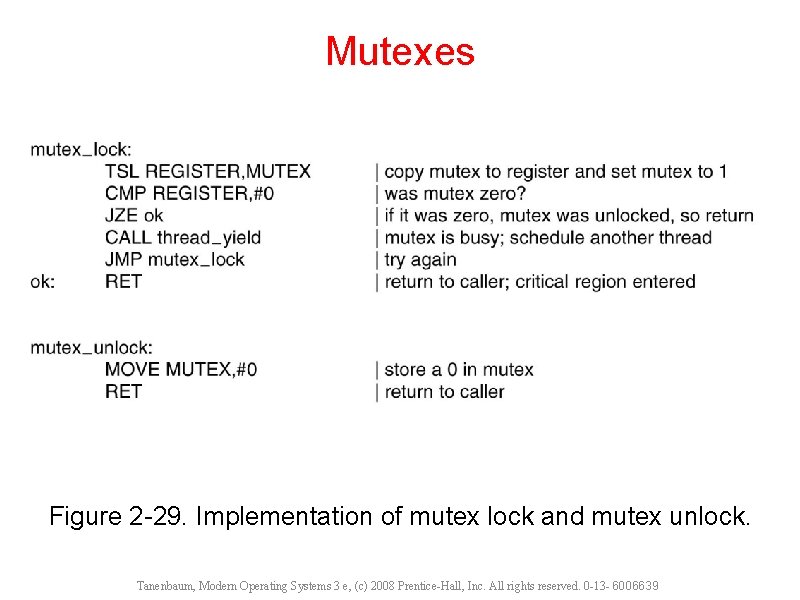 Mutexes

mutex_lock:
TSL REGISTER,MUTEX | copy mutex to register and set mutex to 1
CMP REGISTER,#0 | was mutex zero?
JZE ok | if it was zero, mutex was unlocked, so return
CALL thread_yield | mutex is busy; schedule another thread
JMP mutex_lock | try again
ok: RET | return to caller; critical region entered

mutex_unlock:
MOVE MUTEX,#0 | store a 0 in mutex
RET | return to caller

Figure 2-29. Implementation of mutex lock and mutex unlock.

Tanenbaum, Modern Operating Systems 3 e, (c) 2008 Prentice-Hall, Inc. All rights reserved. 0-13- 6006639